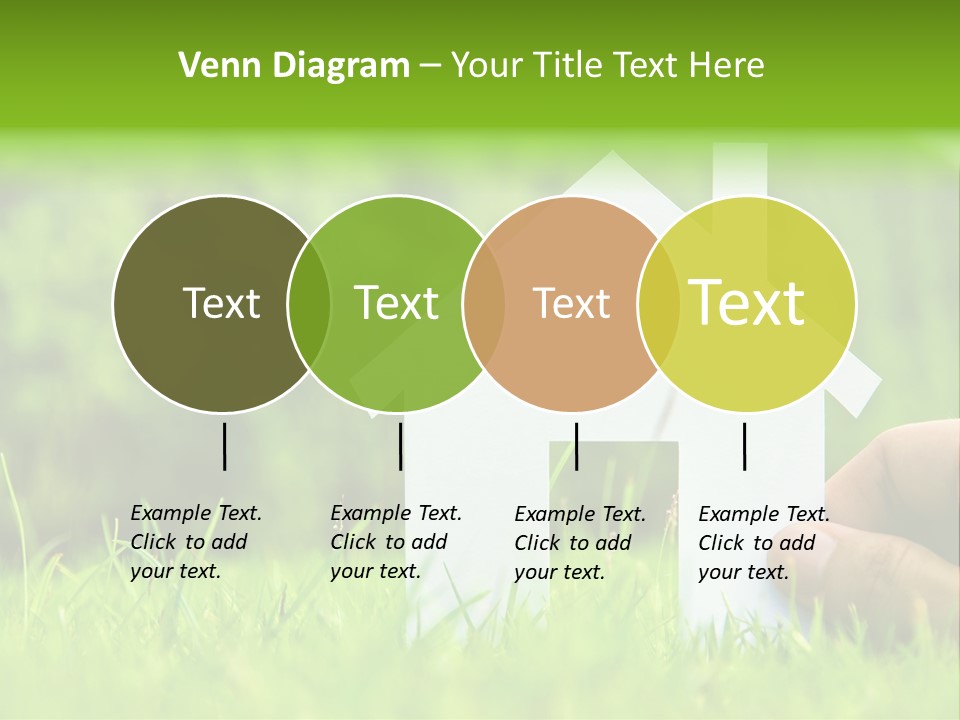 Venn Diagram – Your Title Text Here

Text

Text

Text

Text

Example Text. Click to add your text.

Example Text. Click to add your text.

Example Text. Click to add your text.

Example Text. Click to add your text.